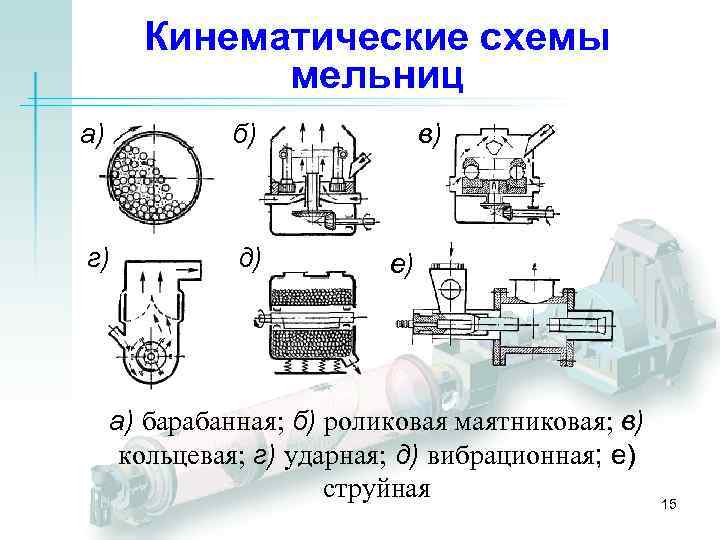 Кинематические схемы мельниц

а)

б)

в)

г)

д)

е)

а) барабанная; б) роликовая маятниковая; в) кольцевая; г) ударная; д) вибрационная; е) струйная

15